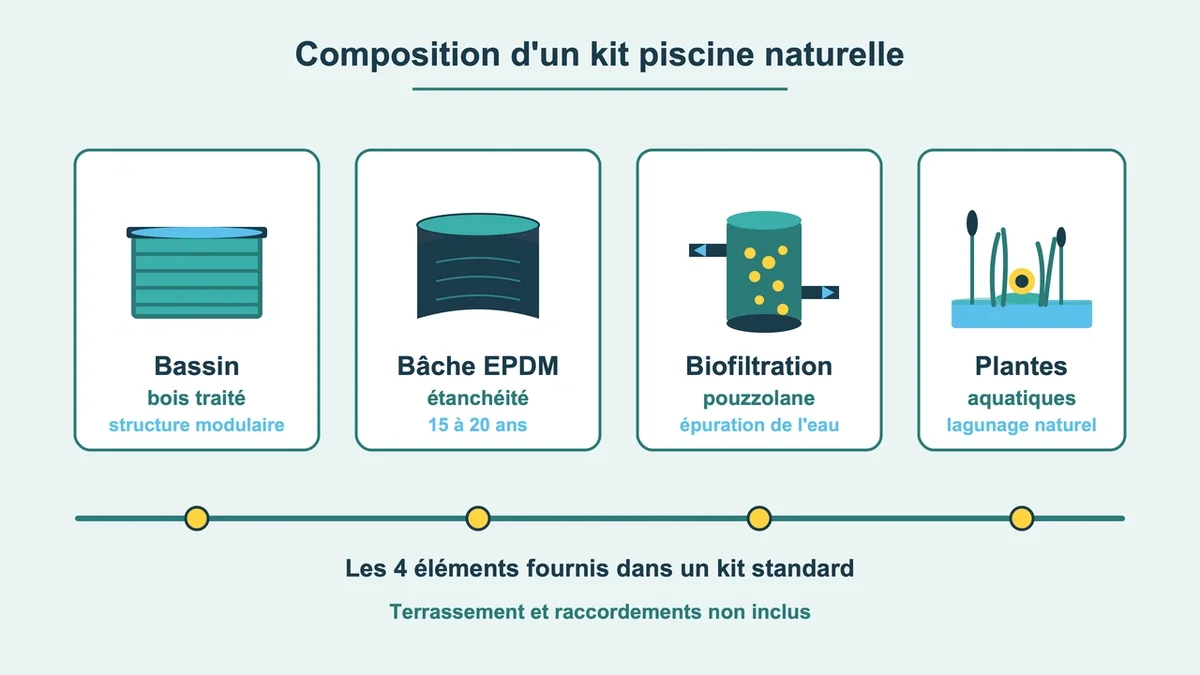 Composition d'un kit piscine naturelle

Bassin
bois traité
structure modulaire

Bâche EPDM
étanchéité
15 à 20 ans

Biofiltration
pouzzolane
épuration de l'eau

Plantes
aquatiques
lagunage naturel

Les 4 éléments fournis dans un kit standard

Terrassement et raccordements non inclus